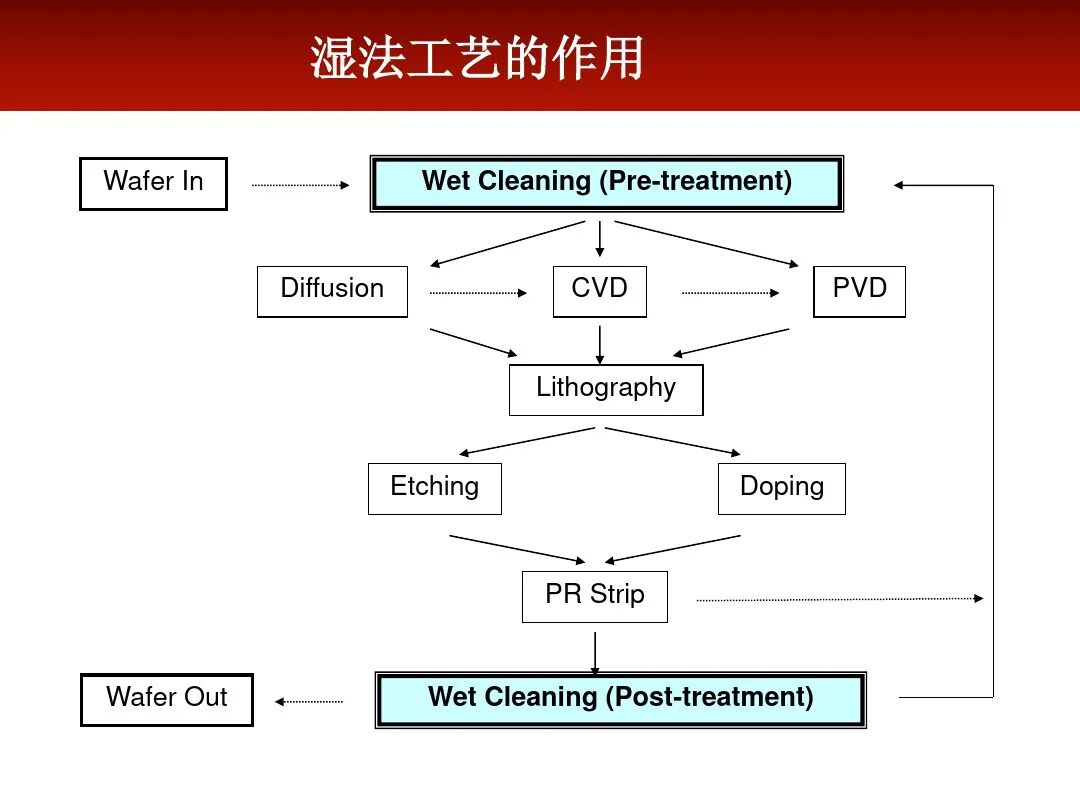 湿法工艺的作用

Wafer In

Wet Cleaning (Pre-treatment)

Diffusion

CVD

PVD

Lithography

Etching

Doping

PR Strip

Wafer Out

Wet Cleaning (Post-treatment)